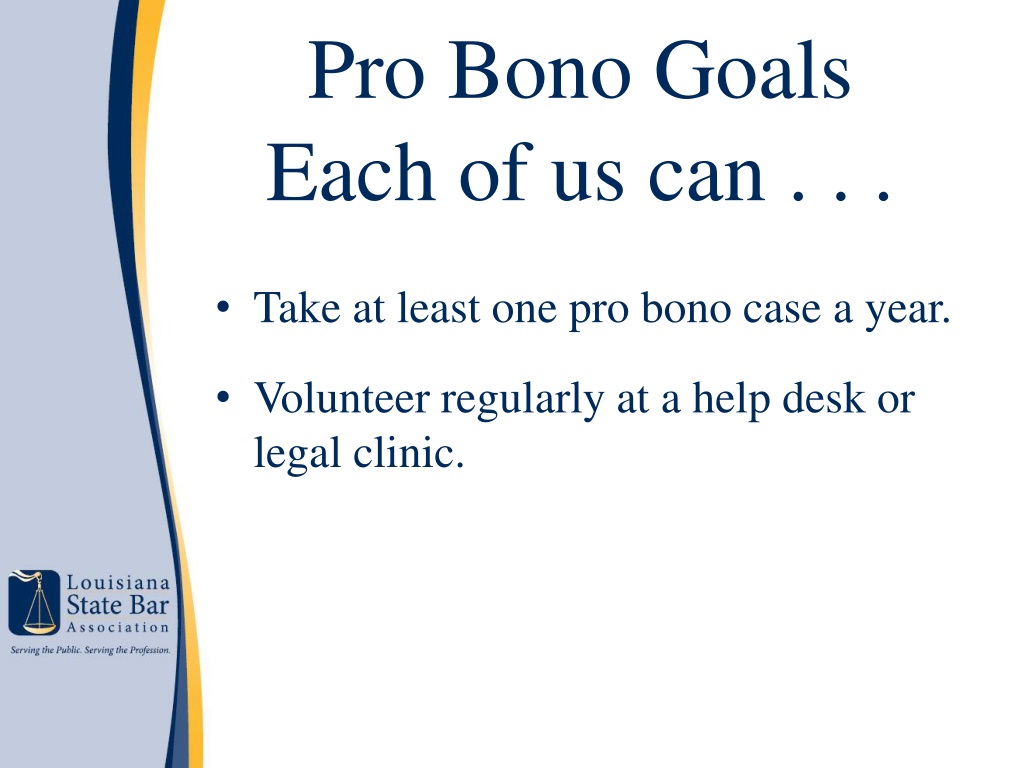 Pro Bono Goals
Each of us can . . .

• Take at least one pro bono case a year.

• Volunteer regularly at a help desk or legal clinic.

Louisiana State Bar Association
Serving the Public. Serving the Profession.